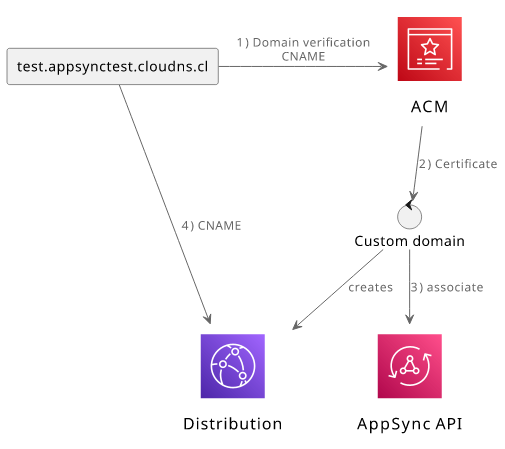 test.appsynctest.cloudns.cl

1) Domain verification CNAME

ACM

2) Certificate

Custom domain

4) CNAME

creates

3) associate

Distribution

AppSync API